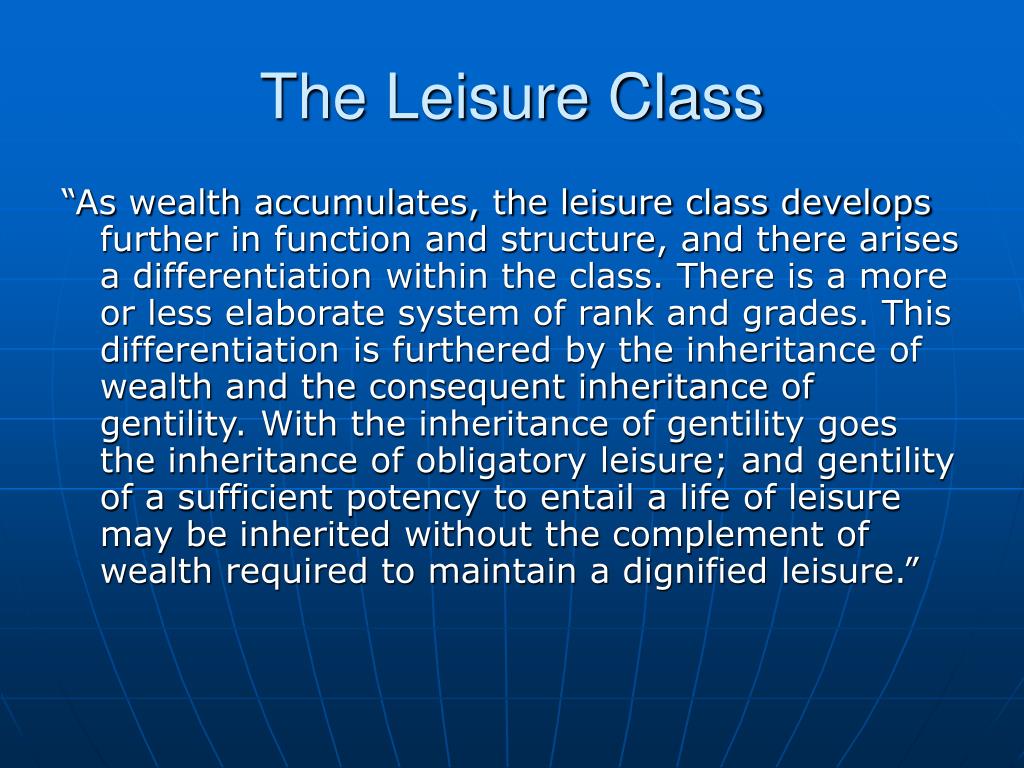 The Leisure Class

“As wealth accumulates, the leisure class develops further in function and structure, and there arises a differentiation within the class. There is a more or less elaborate system of rank and grades. This differentiation is furthered by the inheritance of wealth and the consequent inheritance of gentility. With the inheritance of gentility goes the inheritance of obligatory leisure; and gentility of a sufficient potency to entail a life of leisure may be inherited without the complement of wealth required to maintain a dignified leisure.”